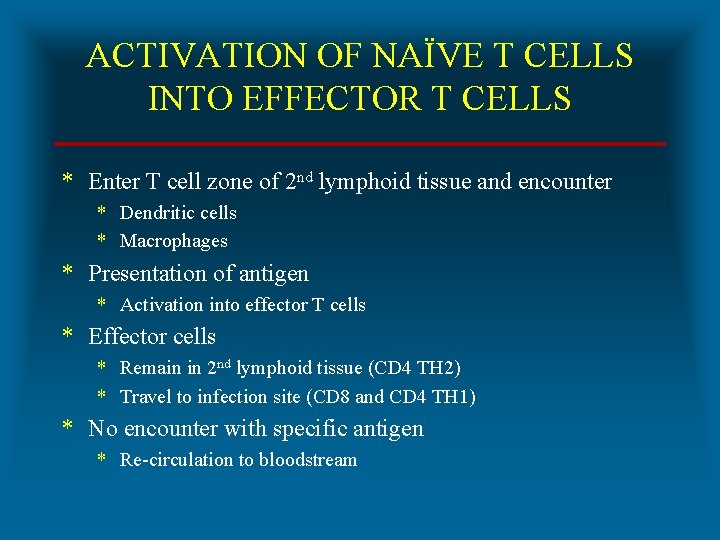 ACTIVATION OF NAÏVE T CELLS INTO EFFECTOR T CELLS

* Enter T cell zone of 2$^{nd}$ lymphoid tissue and encounter
  * Dendritic cells
  * Macrophages
* Presentation of antigen
  * Activation into effector T cells
* Effector cells
  * Remain in 2$^{nd}$ lymphoid tissue (CD4 TH2)
  * Travel to infection site (CD8 and CD4 TH1)
* No encounter with specific antigen
  * Re-circulation to bloodstream